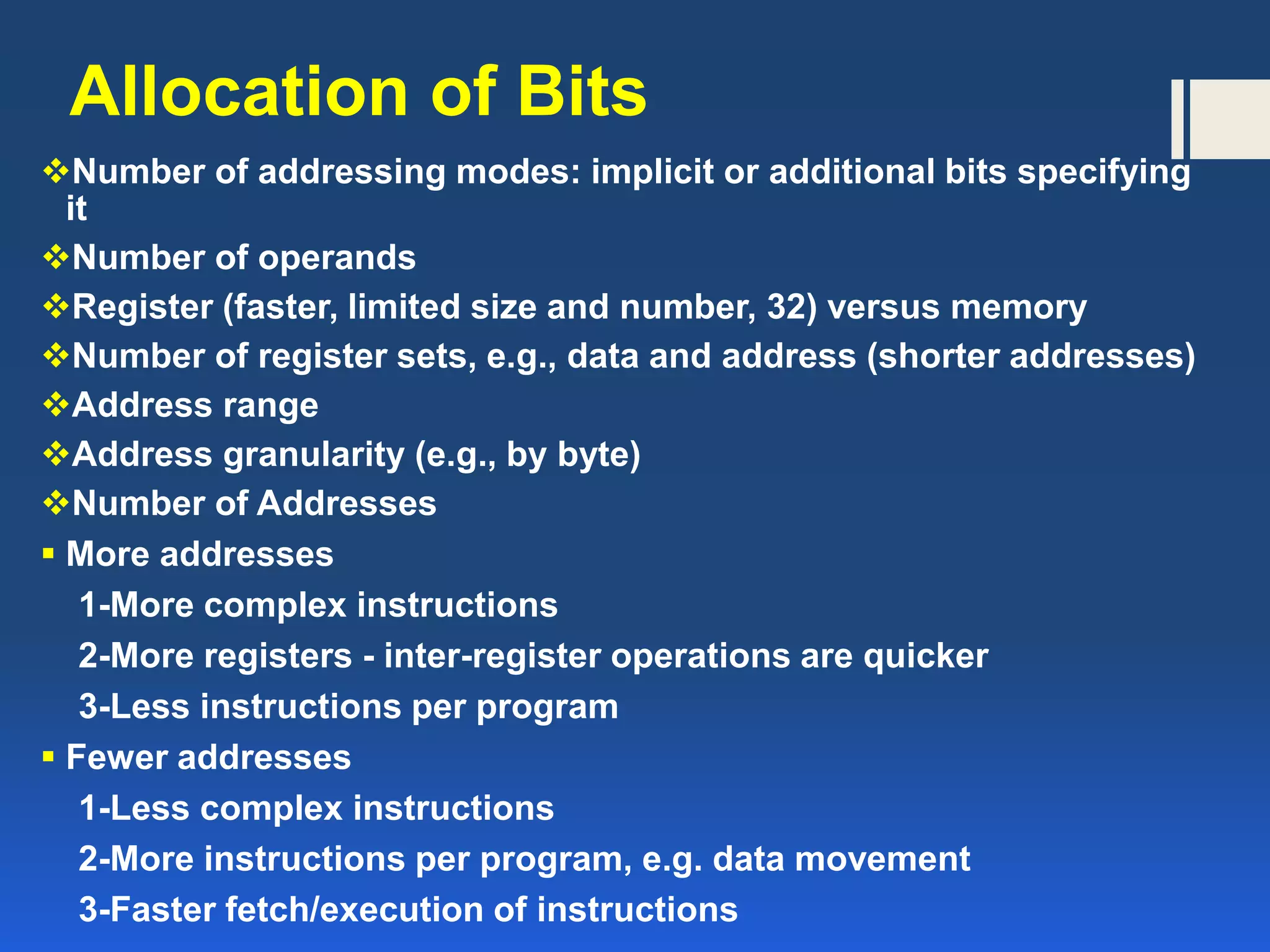 Allocation of Bits

❖Number of addressing modes: implicit or additional bits specifying it

❖Number of operands

❖Register (faster, limited size and number, 32) versus memory

❖Number of register sets, e.g., data and address (shorter addresses)

❖Address range

❖Address granularity (e.g., by byte)

❖Number of Addresses

▪ More addresses

1-More complex instructions

2-More registers - inter-register operations are quicker

3-Less instructions per program

▪ Fewer addresses

1-Less complex instructions

2-More instructions per program, e.g. data movement

3-Faster fetch/execution of instructions